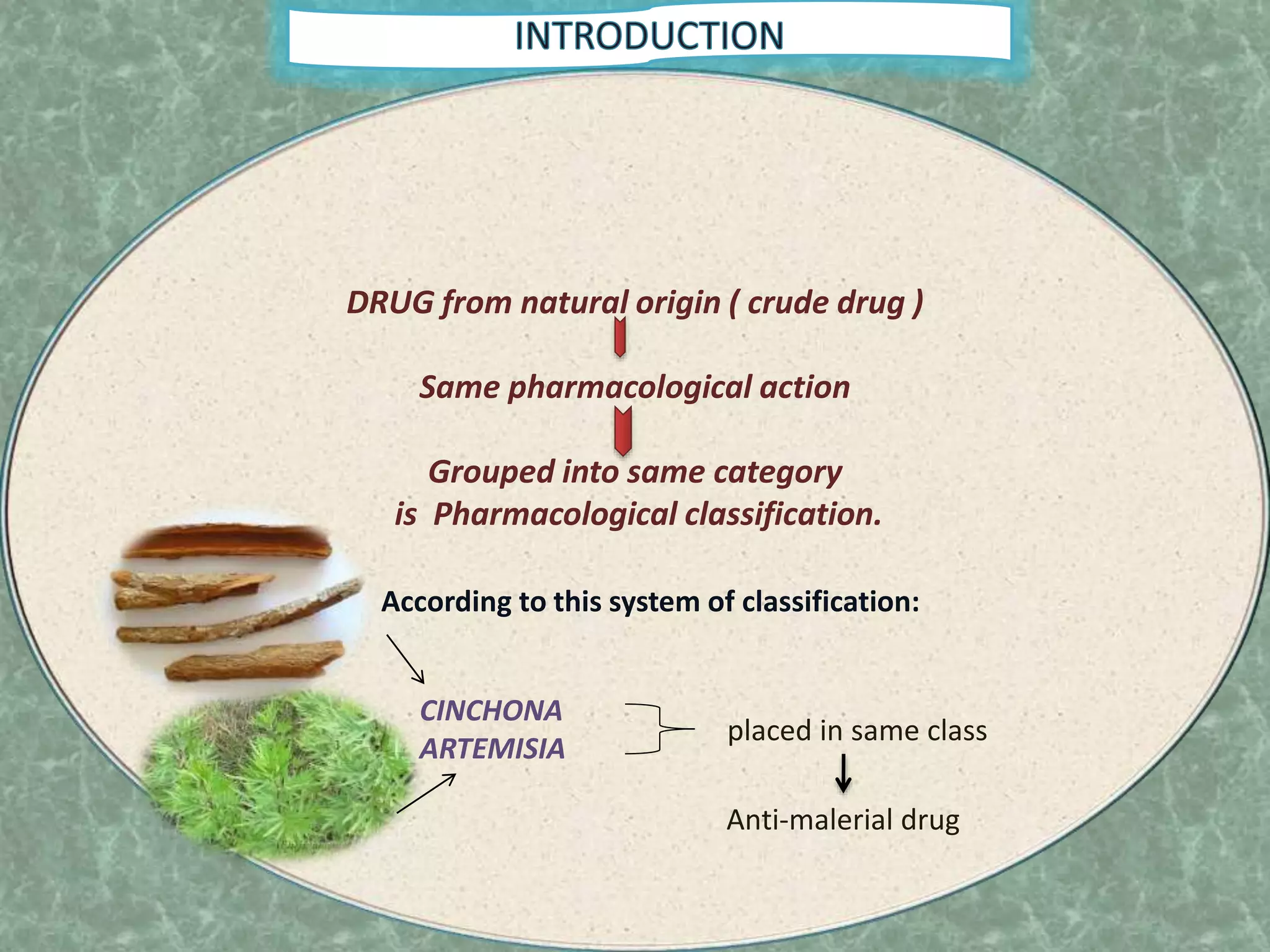 INTRODUCTION

DRUG from natural origin ( crude drug )

Same pharmacological action

Grouped into same category is Pharmacological classification.

According to this system of classification:

CINCHONA
ARTEMISIA

placed in same class

Anti-malerial drug